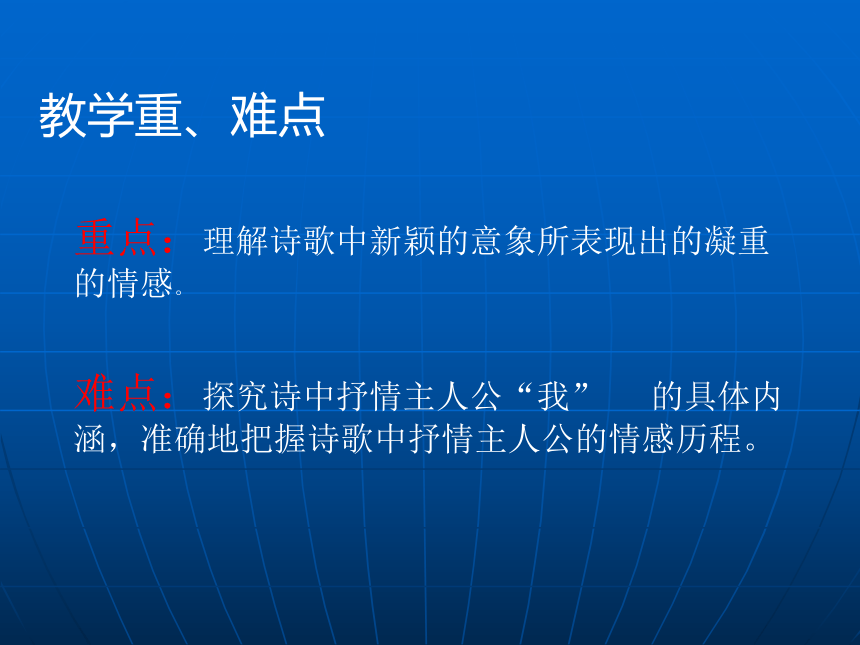 教学重、难点

重点：理解诗歌中新颖的意象所表现出的凝重的情感。

难点：探究诗中抒情主人公“我” 的具体内涵，准确地把握诗歌中抒情主人公的情感历程。